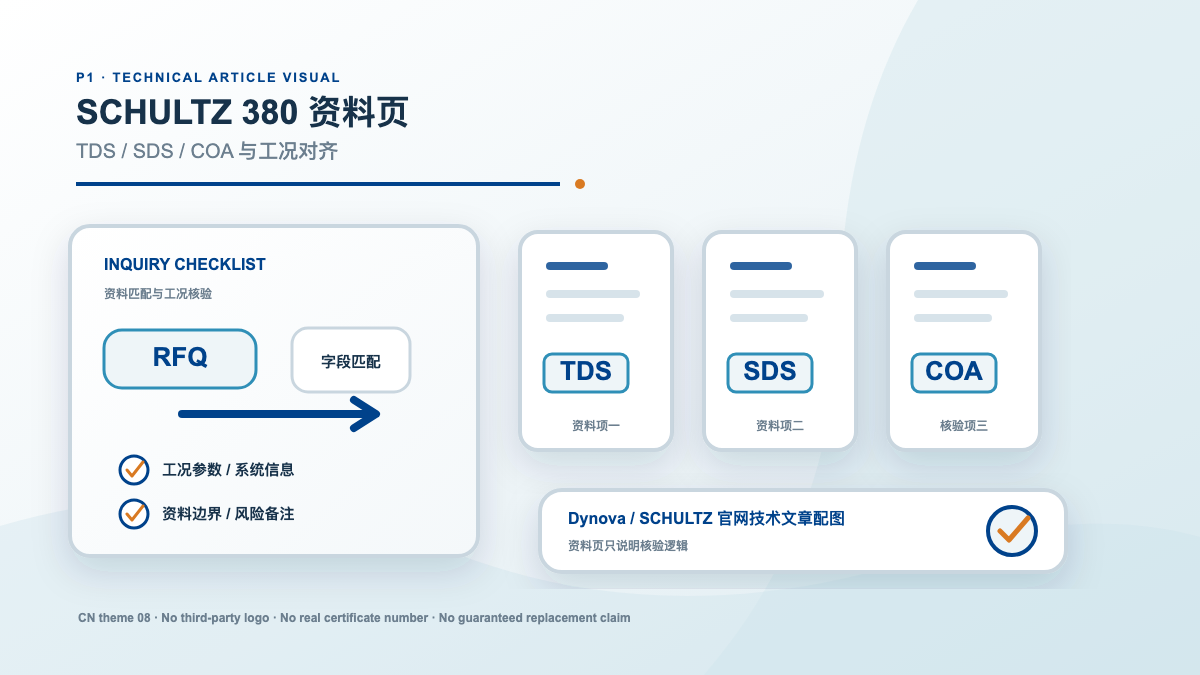 P1 · TECHNICAL ARTICLE VISUAL

SCHULTZ 380 资料页

TDS / SDS / COA 与工况对齐

INQUIRY CHECKLIST

资料匹配与工况核验

RFQ

字段匹配

工况参数 / 系统信息

资料边界 / 风险备注

TDS

资料项一

SDS

资料项二

COA

核验项三

Dynova / SCHULTZ 官网技术文章配图

资料页只说明核验逻辑

CN theme 08 · No third-party logo · No real certificate number · No guaranteed replacement claim